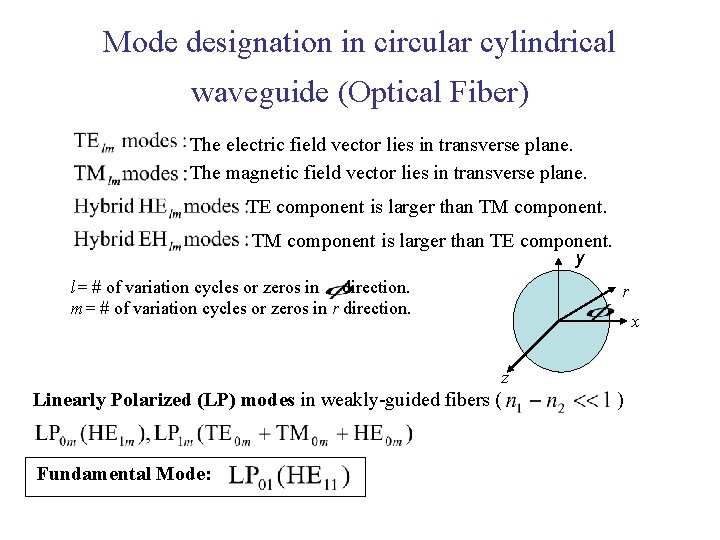 Mode designation in circular cylindrical waveguide (Optical Fiber)

$TE_{lm}$ modes : The electric field vector lies in transverse plane.

$TM_{lm}$ modes : The magnetic field vector lies in transverse plane.

Hybrid $HE_{lm}$ modes : TE component is larger than TM component.

Hybrid $EH_{lm}$ modes : TM component is larger than TE component.

$l$ = # of variation cycles or zeros in $\phi$ direction.
$m$ = # of variation cycles or zeros in $r$ direction.

y
r
$\phi$
x
z

Linearly Polarized (LP) modes in weakly-guided fibers ( $n_1 - n_2 << 1$ )

$LP_{0m}(HE_{1m}), LP_{1m}(TE_{0m} + TM_{0m} + HE_{0m})$

Fundamental Mode: $LP_{01}(HE_{11})$